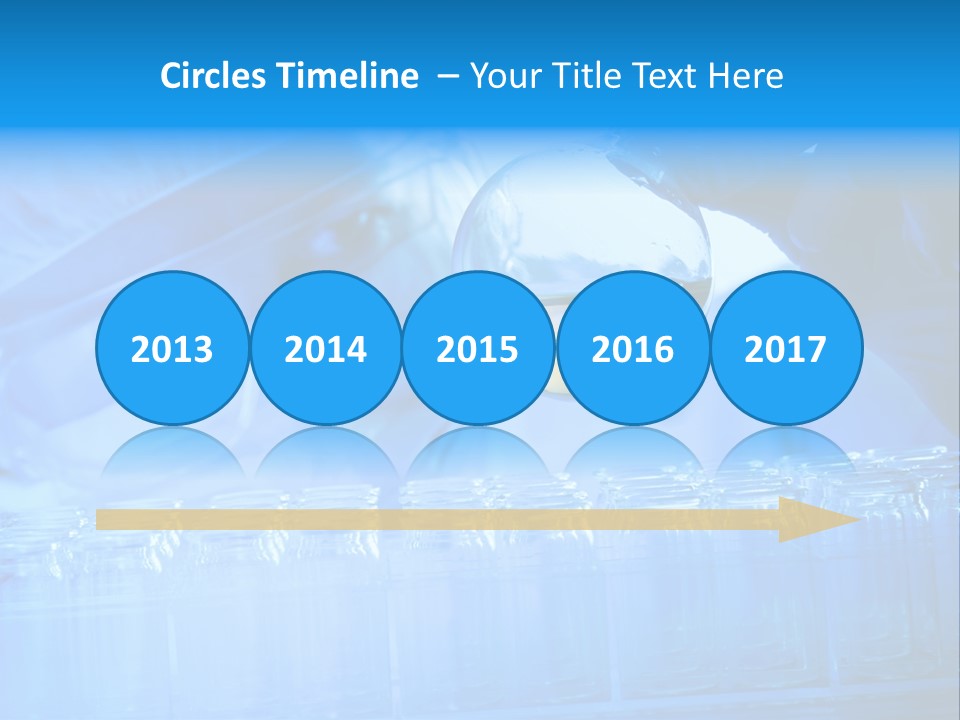 Circles Timeline – Your Title Text Here

2013

2014

2015

2016

2017